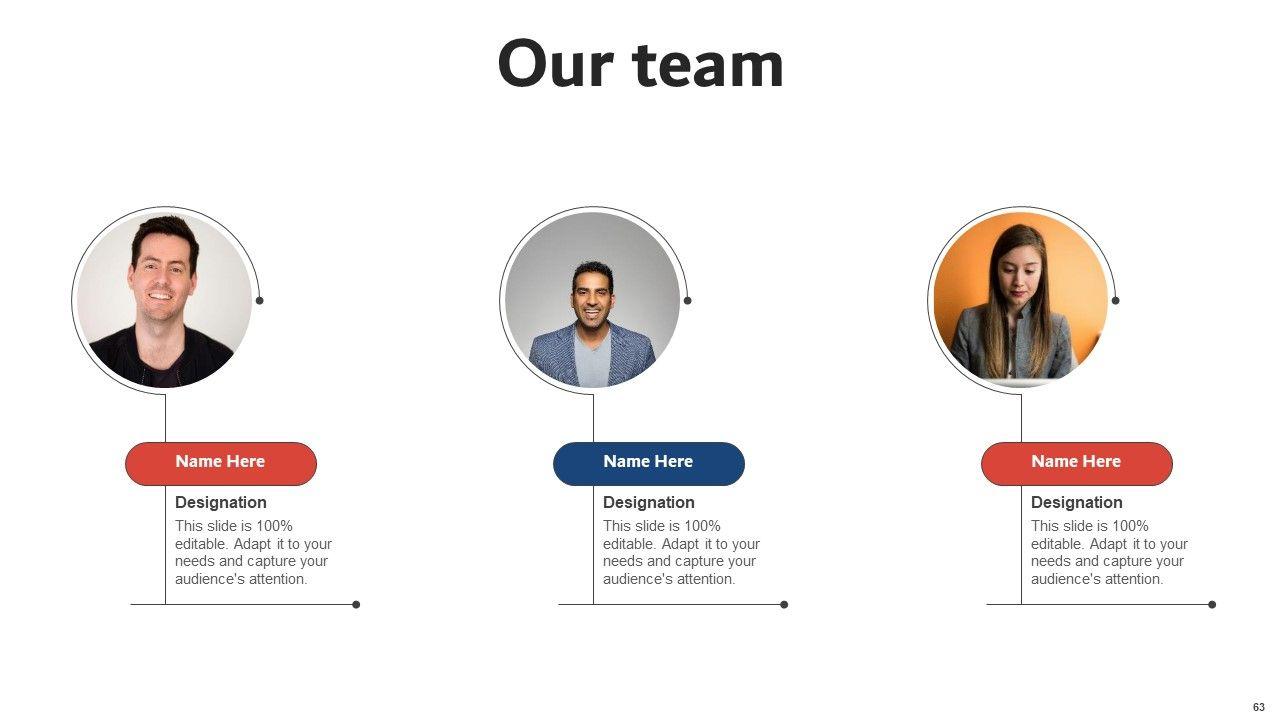 Our team

Name Here

Designation

This slide is 100% editable. Adapt it to your needs and capture your audience's attention.

Name Here

Designation

This slide is 100% editable. Adapt it to your needs and capture your audience's attention.

Name Here

Designation

This slide is 100% editable. Adapt it to your needs and capture your audience's attention.

63